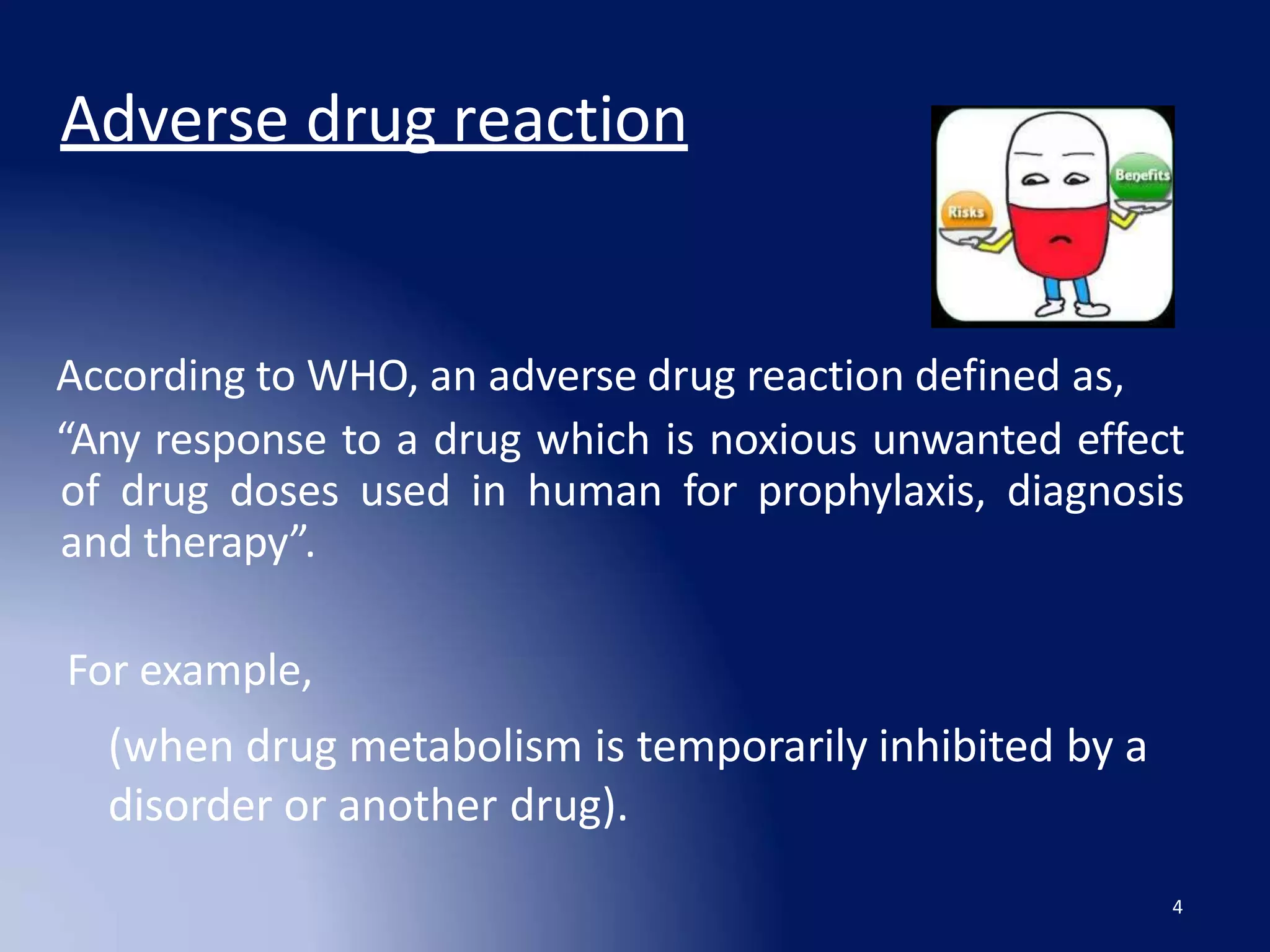 Adverse drug reaction

Risks

Benefits

According to WHO, an adverse drug reaction defined as,

“Any response to a drug which is noxious unwanted effect of drug doses used in human for prophylaxis, diagnosis and therapy”.

For example,

(when drug metabolism is temporarily inhibited by a disorder or another drug).

4